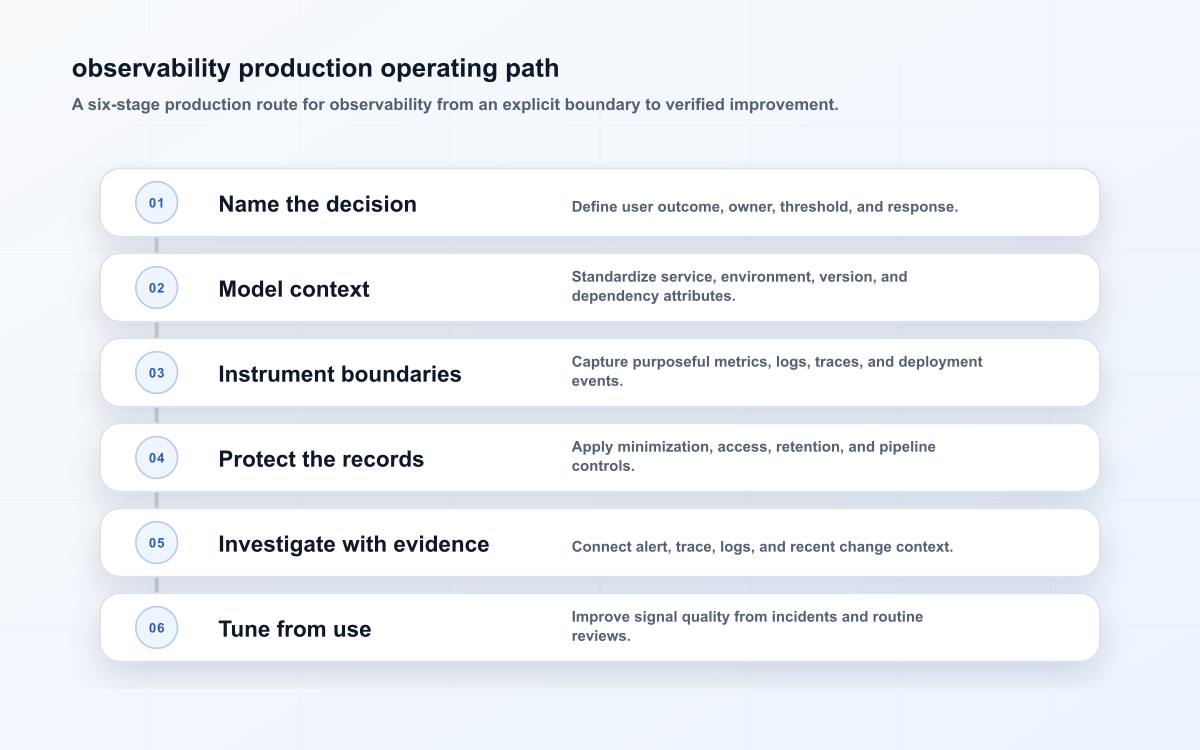 observability production operating path

A six-stage production route for observability from an explicit boundary to verified improvement.

01 Name the decision
Define user outcome, owner, threshold, and response.

02 Model context
Standardize service, environment, version, and dependency attributes.

03 Instrument boundaries
Capture purposeful metrics, logs, traces, and deployment events.

04 Protect the records
Apply minimization, access, retention, and pipeline controls.

05 Investigate with evidence
Connect alert, trace, logs, and recent change context.

06 Tune from use
Improve signal quality from incidents and routine reviews.